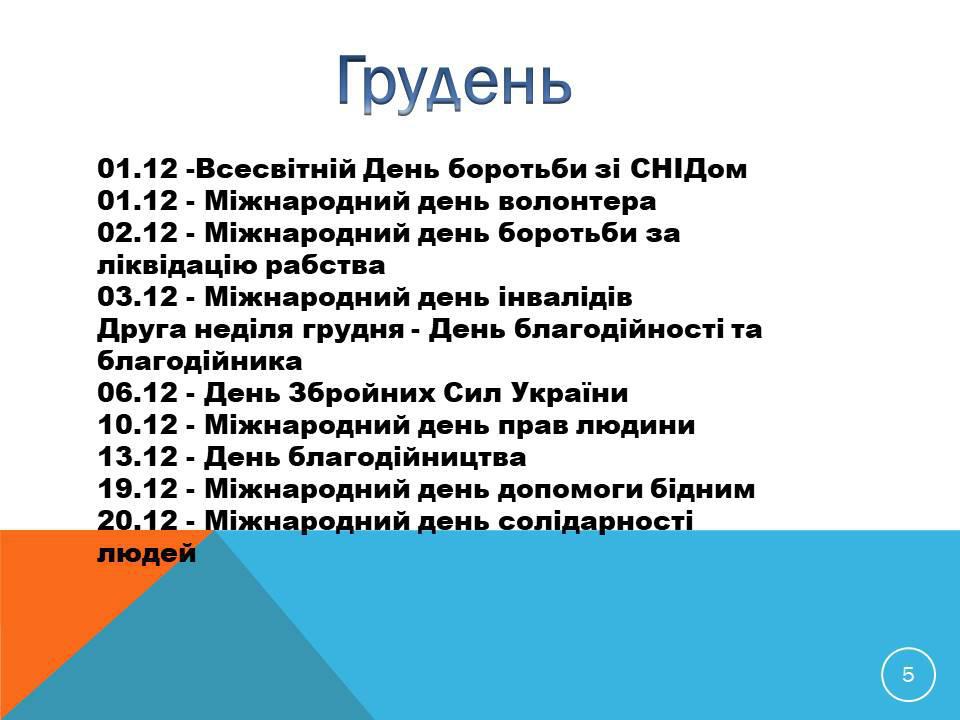 Грудень

01.12 -Всесвітній День боротьби зі СНІДом
01.12 - Міжнародний день волонтера
02.12 - Міжнародний день боротьби за ліквідацію рабства
03.12 - Міжнародний день інвалідів
Друга неділя грудня - День благодійності та благодійника
06.12 - День Збройних Сил України
10.12 - Міжнародний день прав людини
13.12 - День благодійництва
19.12 - Міжнародний день допомоги бідним
20.12 - Міжнародний день солідарності людей

5